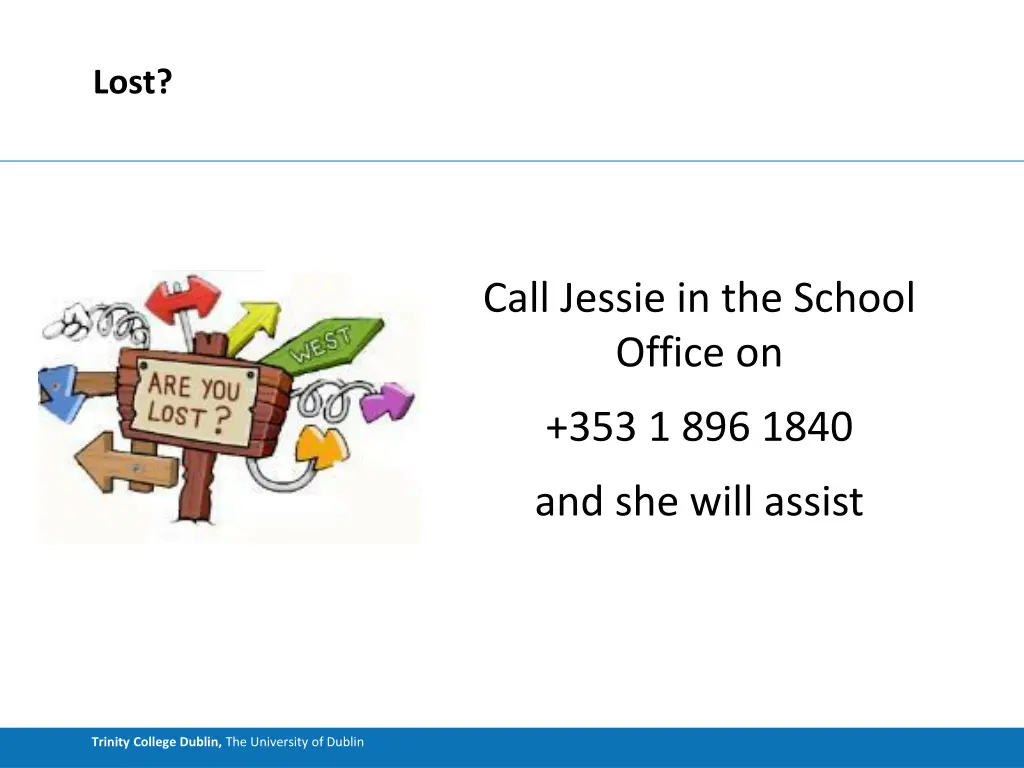 Lost?

WEST

ARE YOU LOST?

Call Jessie in the School Office on

+353 1 896 1840

and she will assist

Trinity College Dublin, The University of Dublin